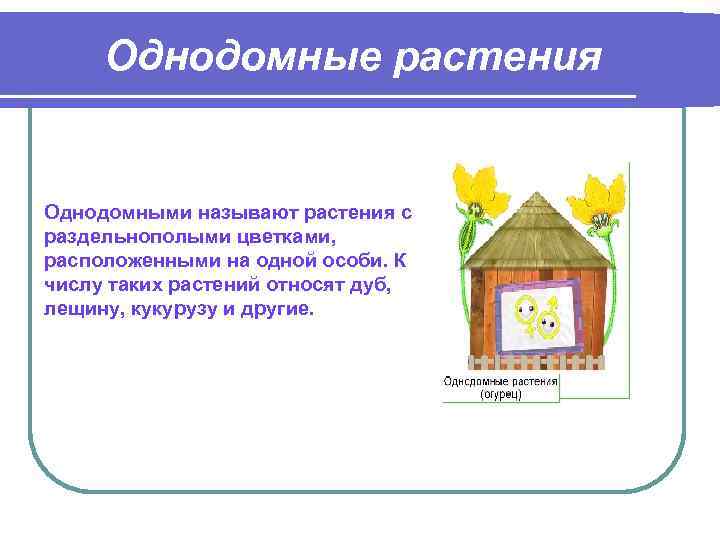 Однодомные растения

Однодомными называют растения с раздельнополыми цветками, расположенными на одной особи. К числу таких растений относят дуб, лещину, кукурузу и другие.

Однодомные растения (огурец)